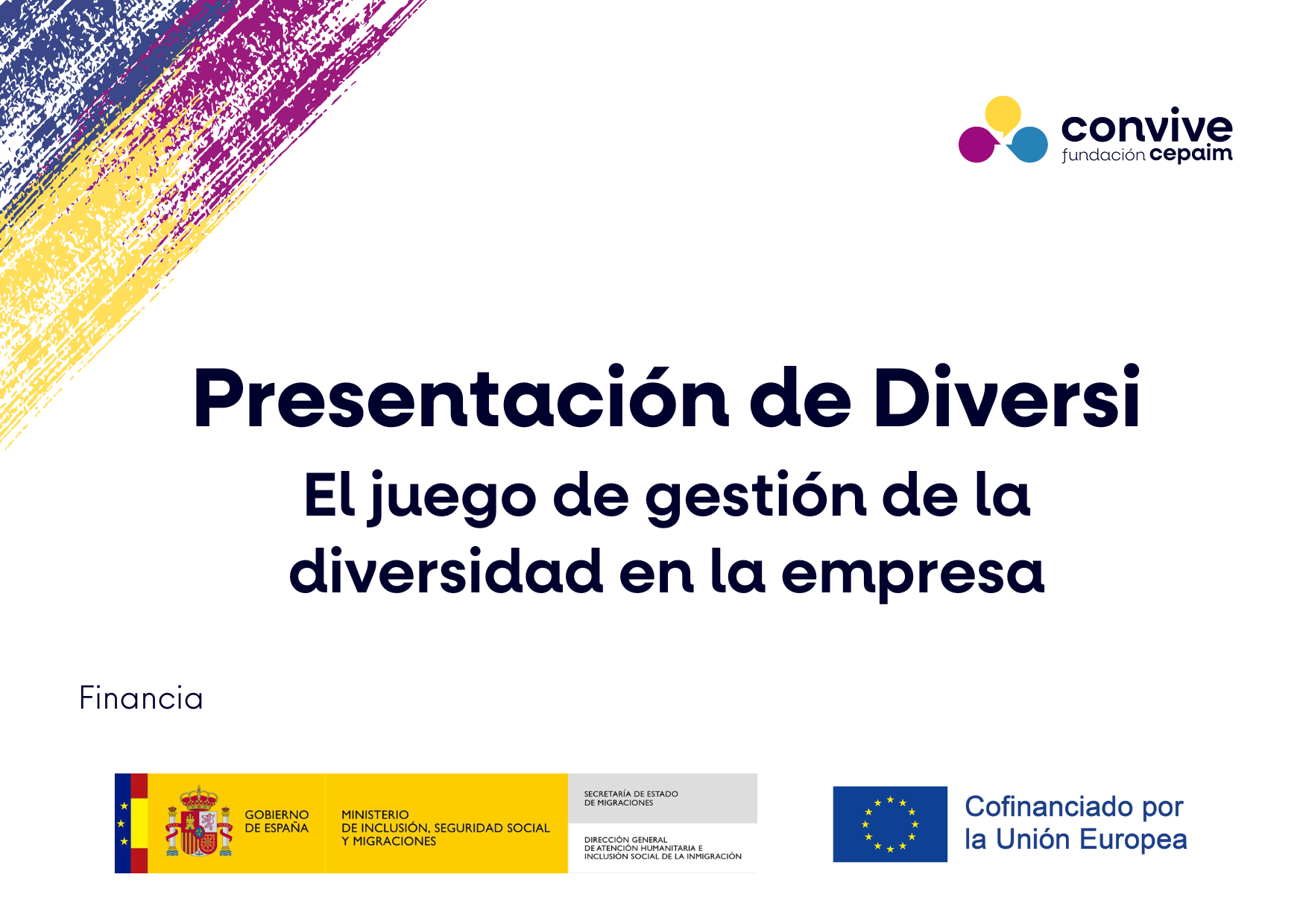 convive
fundación cepaim

Presentación de Diversi

El juego de gestión de la diversidad en la empresa

Financia

GOBIERNO DE ESPAÑA

MINISTERIO DE INCLUSIÓN, SEGURIDAD SOCIAL Y MIGRACIONES

SECRETARÍA DE ESTADO DE MIGRACIONES

DIRECCIÓN GENERAL DE ATENCIÓN HUMANITARIA E INCLUSIÓN SOCIAL DE LA INMIGRACIÓN

Cofinanciado por la Unión Europea